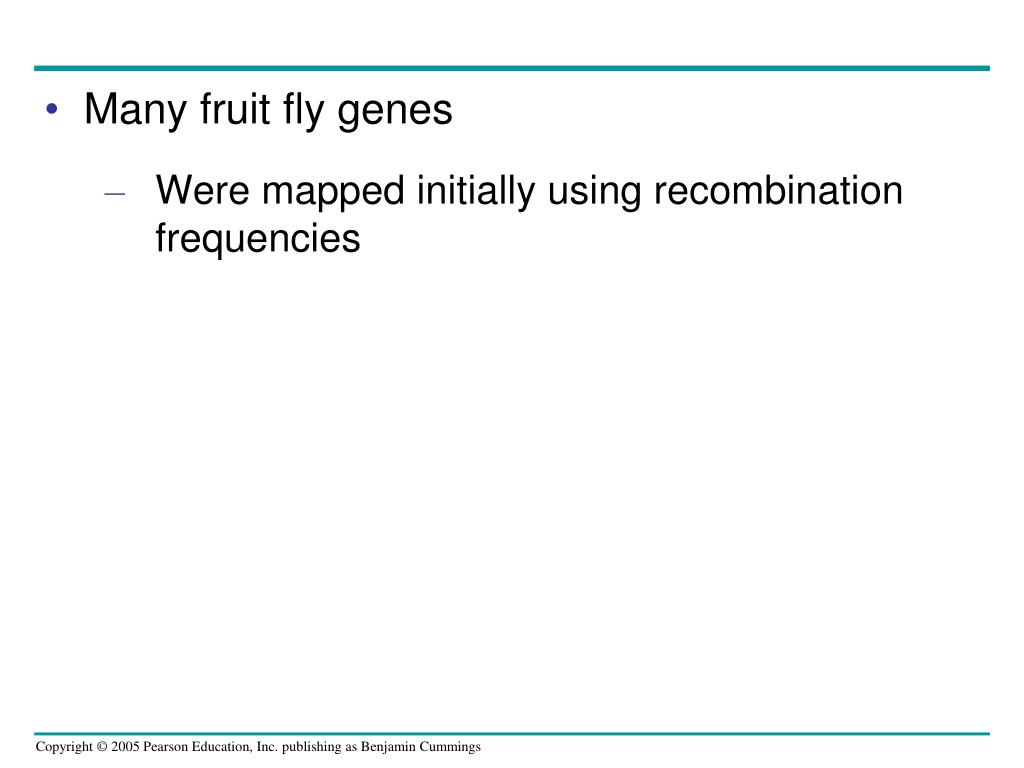 • Many fruit fly genes

– Were mapped initially using recombination frequencies

Copyright © 2005 Pearson Education, Inc. publishing as Benjamin Cummings